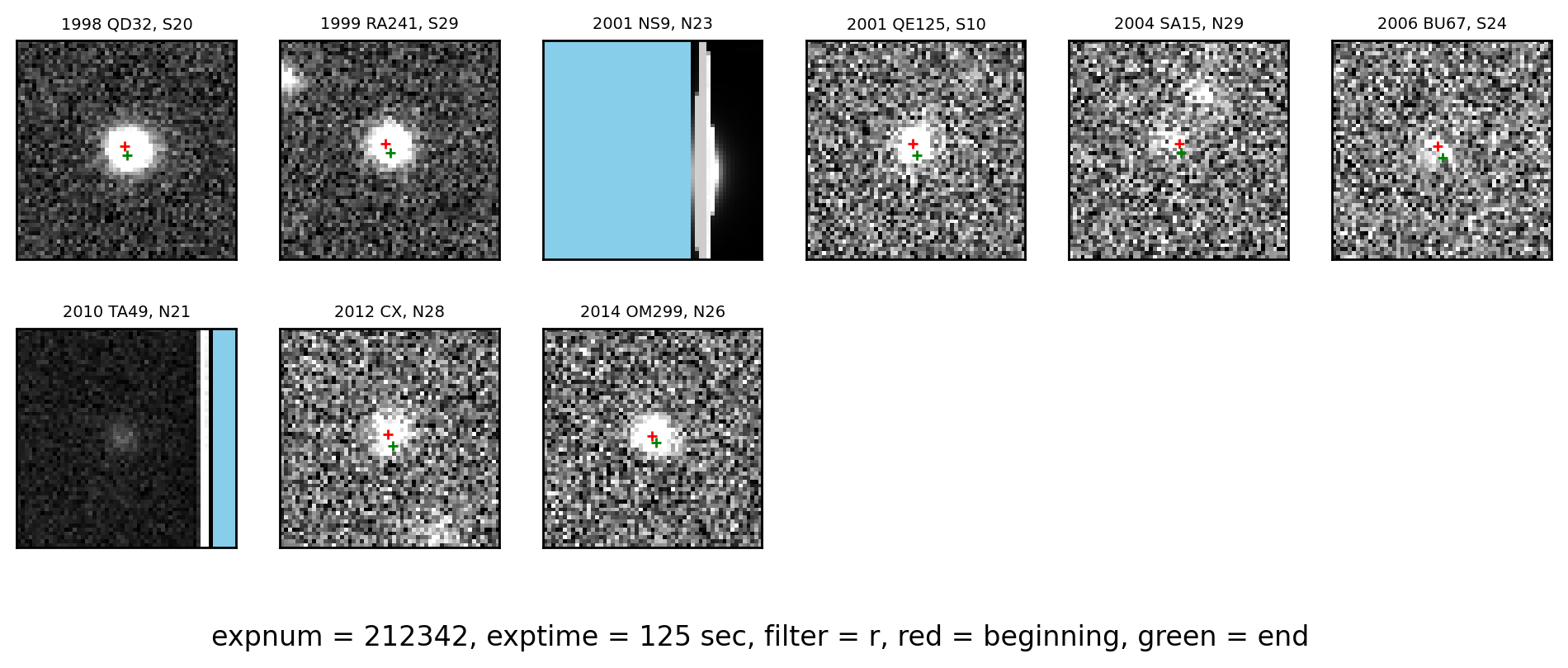 1998 QD32, S20

1999 RA241, S29

2001 NS9, N23

2001 QE125, S10

2004 SA15, N29

2006 BU67, S24

2010 TA49, N21

2012 CX, N28

2014 OM299, N26

expnum = 212342, exptime = 125 sec, filter = r, red = beginning, green = end